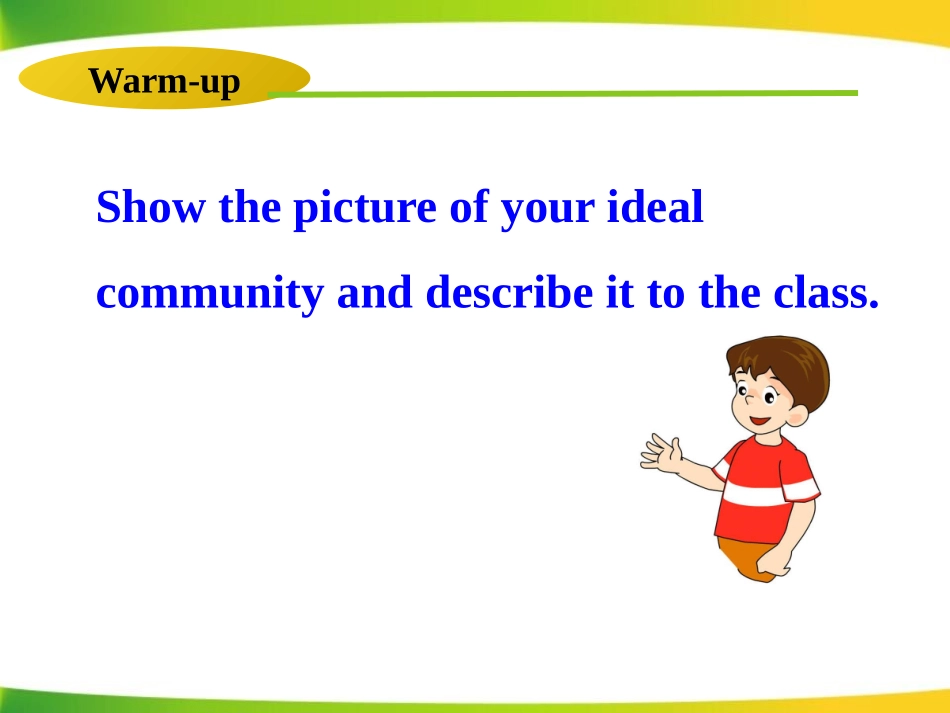 Warm-up

Show the picture of your ideal community and describe it to the class.